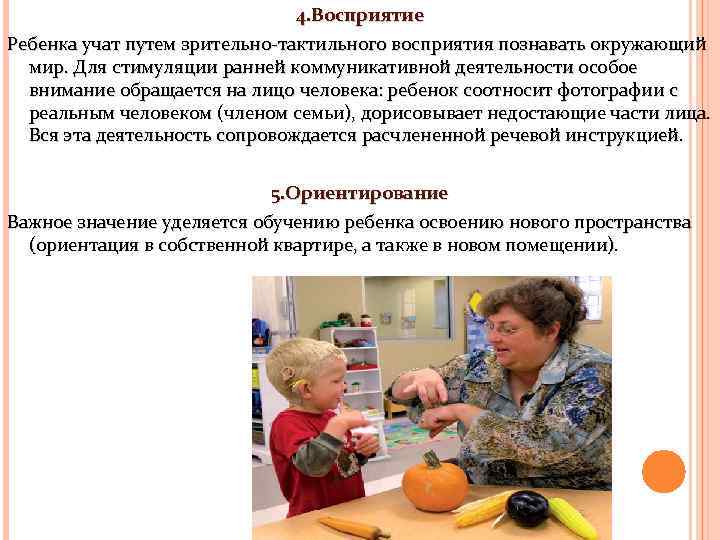 4.Восприятие

Ребенка учат путем зрительно-тактильного восприятия познавать окружающий мир. Для стимуляции ранней коммуникативной деятельности особое внимание обращается на лицо человека: ребенок соотносит фотографии с реальным человеком (членом семьи), дорисовывает недостающие части лица. Вся эта деятельность сопровождается расчлененной речевой инструкцией.

5.Ориентирование

Важное значение уделяется обучению ребенка освоению нового пространства (ориентация в собственной квартире, а также в новом помещении).